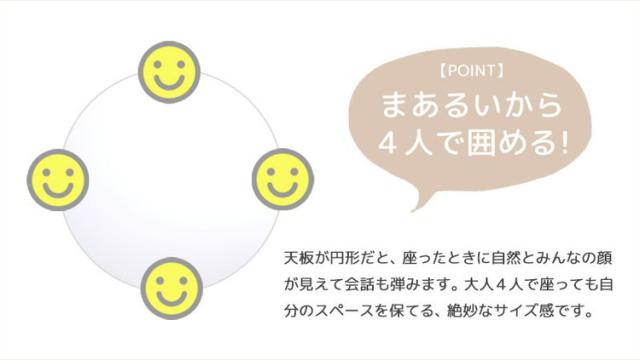 【POINT】
まあるいから
４人で囲める!

天板が円形だと、座ったときに自然とみんなの顔が見えて会話も弾みます。大人４人で座っても自分のスペースを保てる、絶妙なサイズ感です。